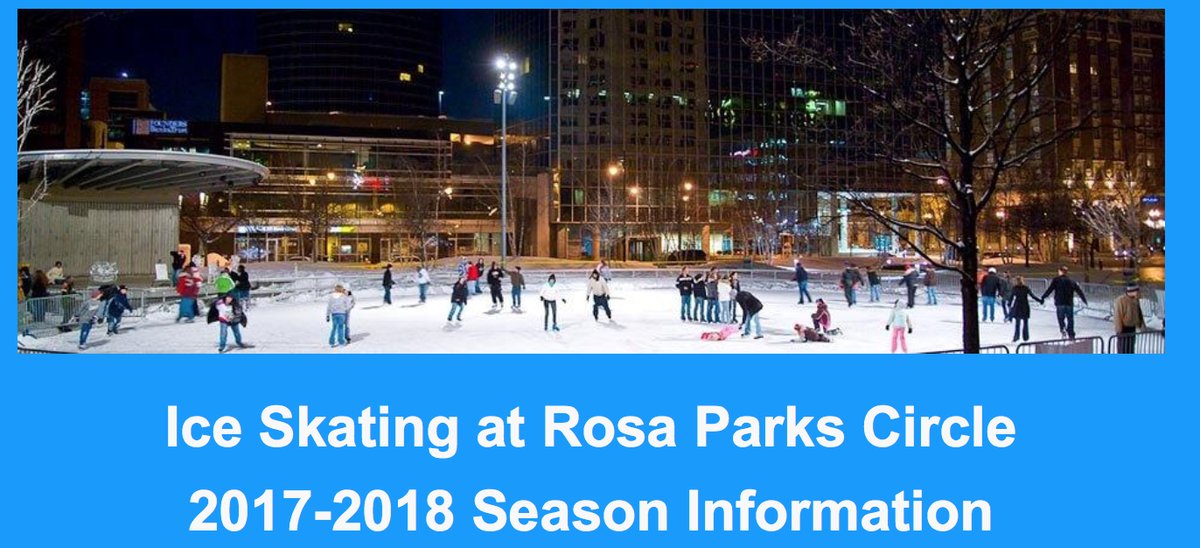 FOUNDERS Bank&Trust

Ice Skating at Rosa Parks Circle
2017-2018 Season Information